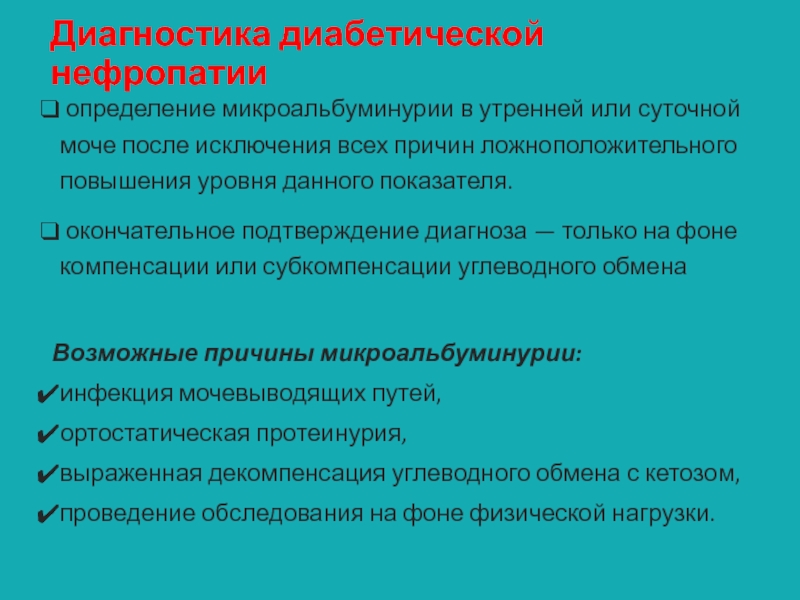 Диагностика диабетической нефропатии

❑ определение микроальбуминурии в утренней или суточной моче после исключения всех причин ложноположительного повышения уровня данного показателя.

❑ окончательное подтверждение диагноза — только на фоне компенсации или субкомпенсации углеводного обмена

Возможные причины микроальбуминурии:
✔инфекция мочевыводящих путей,
✔ортостатическая протеинурия,
✔выраженная декомпенсация углеводного обмена с кетозом,
✔проведение обследования на фоне физической нагрузки.